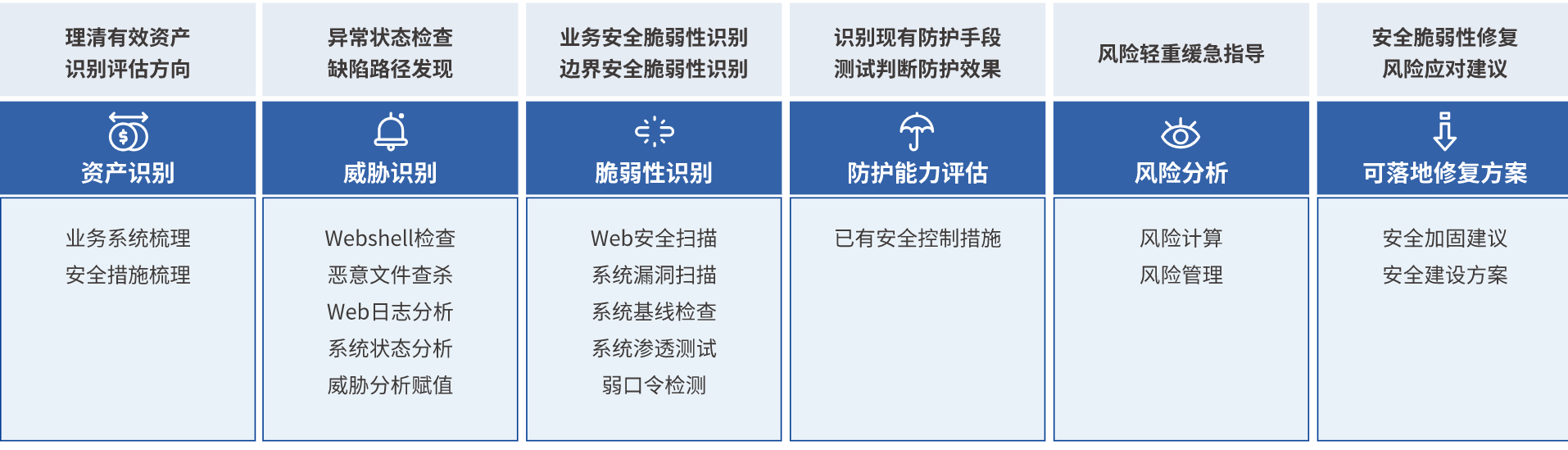 理清有效资产
识别评估方向

资产识别

业务系统梳理
安全措施梳理

异常状态检查
缺陷路径发现

威胁识别

Webshell检查
恶意文件查杀
Web日志分析
系统状态分析
威胁分析赋值

业务安全脆弱性识别
边界安全脆弱性识别

脆弱性识别

Web安全扫描
系统漏洞扫描
系统基线检查
系统渗透测试
弱口令检测

识别现有防护手段
测试判断防护效果

防护能力评估

已有安全控制措施

风险轻重缓急指导

风险分析

风险计算
风险管理

安全脆弱性修复
风险应对建议

可落地修复方案

安全加固建议
安全建设方案